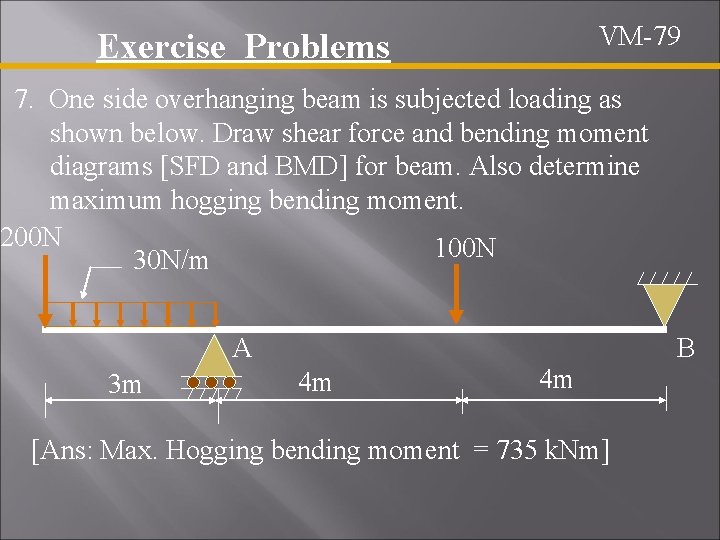 Exercise Problems

VM-79

7. One side overhanging beam is subjected loading as shown below. Draw shear force and bending moment diagrams [SFD and BMD] for beam. Also determine maximum hogging bending moment.

200N

30N/m

100N

A

B

3m

4m

4m

[Ans: Max. Hogging bending moment = 735 kNm]